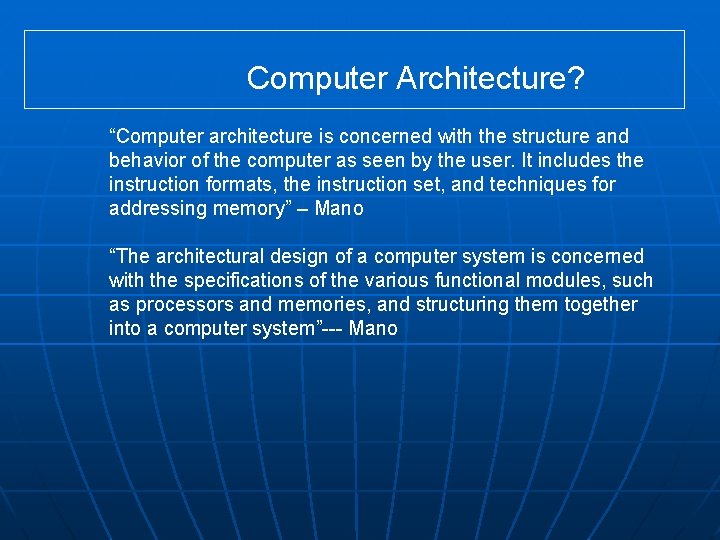 Computer Architecture?

“Computer architecture is concerned with the structure and behavior of the computer as seen by the user. It includes the instruction formats, the instruction set, and techniques for addressing memory” – Mano

“The architectural design of a computer system is concerned with the specifications of the various functional modules, such as processors and memories, and structuring them together into a computer system”--- Mano